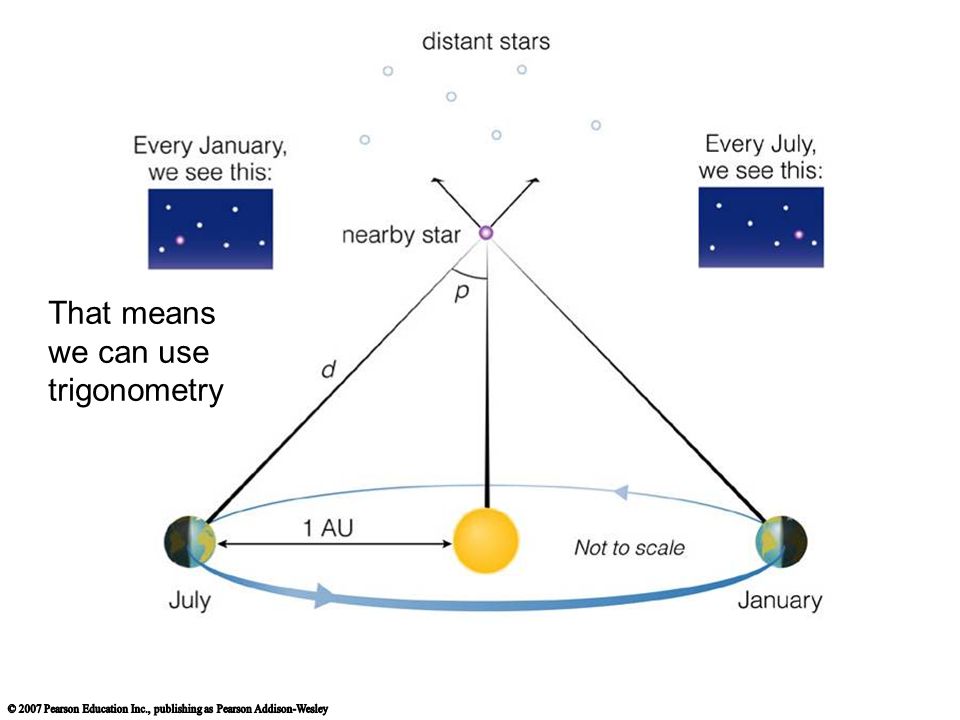 distant stars

Every January, we see this:

Every July, we see this:

nearby star

$p$

That means we can use trigonometry

$d$

1 AU

Not to scale

July

January

© 2007 Pearson Education Inc., publishing as Pearson Addison-Wesley